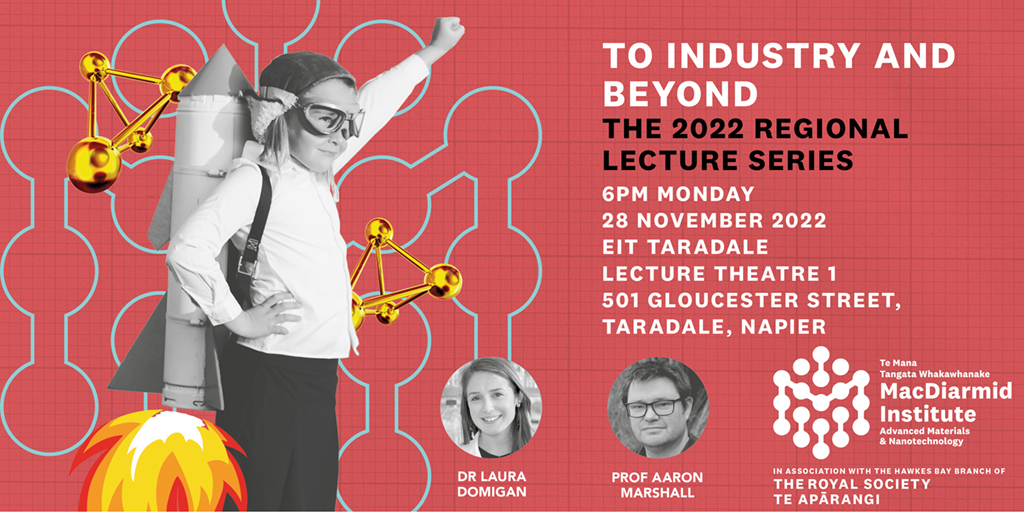 TO INDUSTRY AND BEYOND

THE 2022 REGIONAL LECTURE SERIES

6PM MONDAY
28 NOVEMBER 2022
EIT TARADALE
LECTURE THEATRE 1
501 GLOUCESTER STREET, TARADALE, NAPIER

DR LAURA DOMIGAN

PROF AARON MARSHALL

Te Mana Tangata Whakawhanake
MacDiarmid Institute
Advanced Materials & Nanotechnology

IN ASSOCIATION WITH THE HAWKES BAY BRANCH OF
THE ROYAL SOCIETY TE APĀRANGI